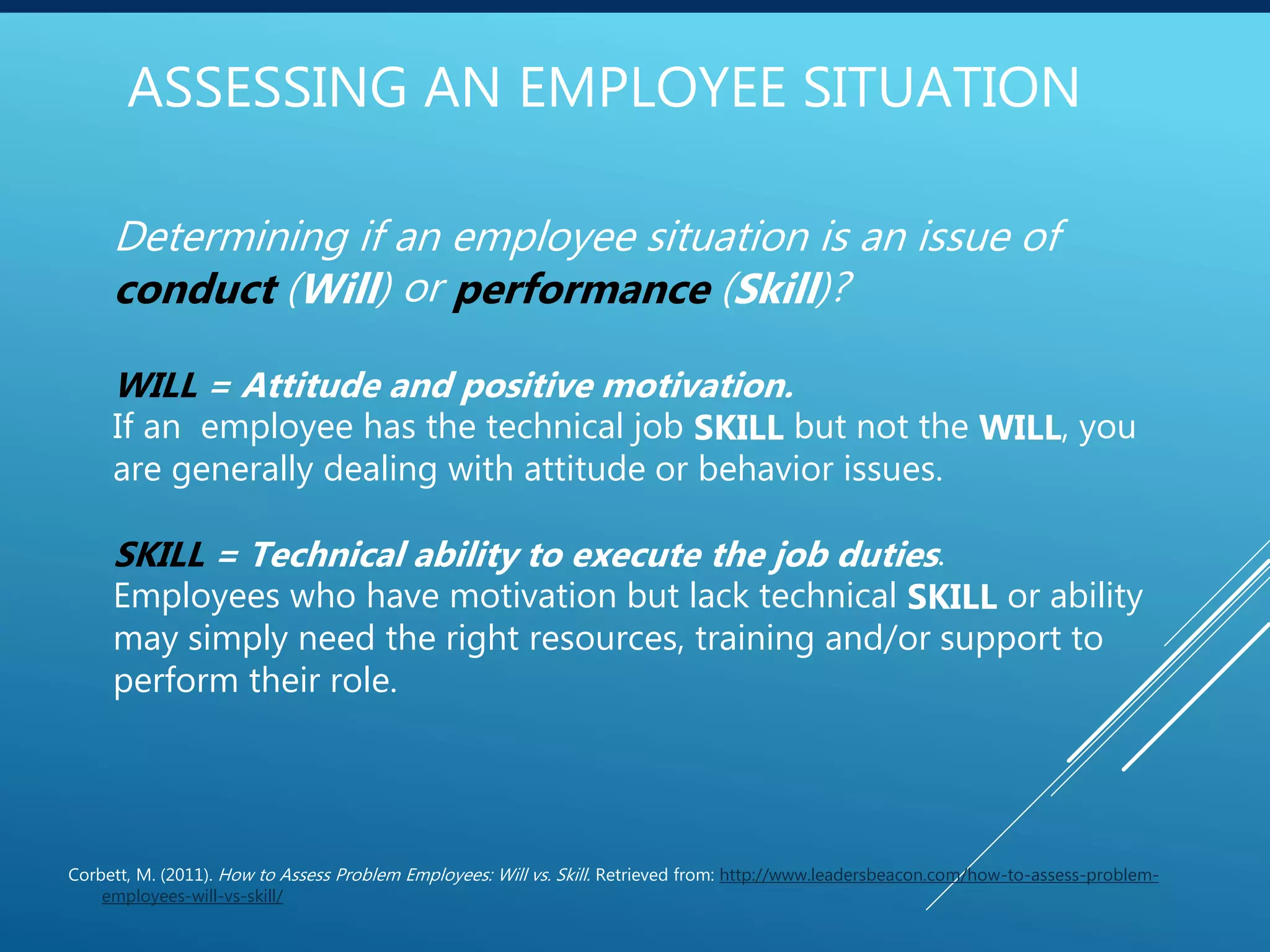 ASSESSING AN EMPLOYEE SITUATION

Determining if an employee situation is an issue of conduct (Will) or performance (Skill)?

WILL = Attitude and positive motivation.
If an employee has the technical job SKILL but not the WILL, you are generally dealing with attitude or behavior issues.

SKILL = Technical ability to execute the job duties.
Employees who have motivation but lack technical SKILL or ability may simply need the right resources, training and/or support to perform their role.

Corbett, M. (2011). How to Assess Problem Employees: Will vs. Skill. Retrieved from: http://www.leadersbeacon.com/how-to-assess-problem-employees-will-vs-skill/